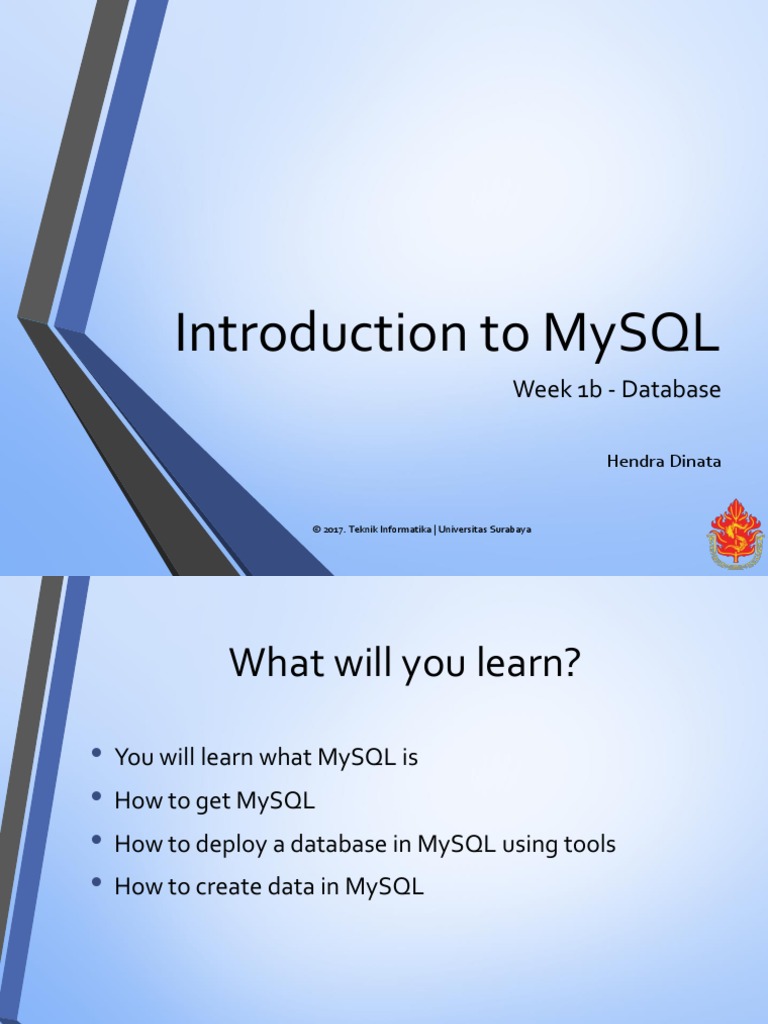 Introduction to MySQL

Week 1b - Database

Hendra Dinata

© 2017. Teknik Informatika | Universitas Surabaya

What will you learn?

• You will learn what MySQL is
• How to get MySQL
• How to deploy a database in MySQL using tools
• How to create data in MySQL